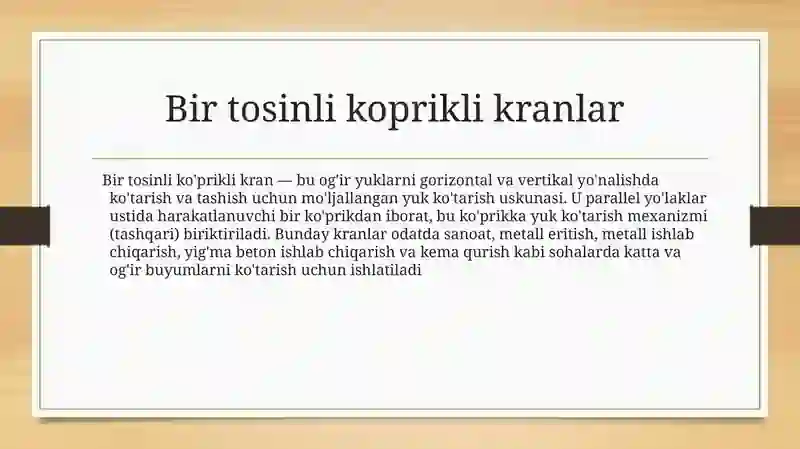 Bir tosinli koprikli kranlar

Bir tosinli ko'prikli kran — bu og'ir yuklarni gorizontal va vertikal yo'nalishda ko'tarish va tashish uchun mo'ljallangan yuk ko'tarish uskunasi. U parallel yo'laklar ustida harakatlanuvchi bir ko'prikdan iborat, bu ko'prikka yuk ko'tarish mexanizmi (tashqari) biriktiriladi. Bunday kranlar odatda sanoat, metall eritish, metall ishlab chiqarish, yig'ma beton ishlab chiqarish va kema qurish kabi sohalarda katta va og'ir buyumlarni ko'tarish uchun ishlatiladi